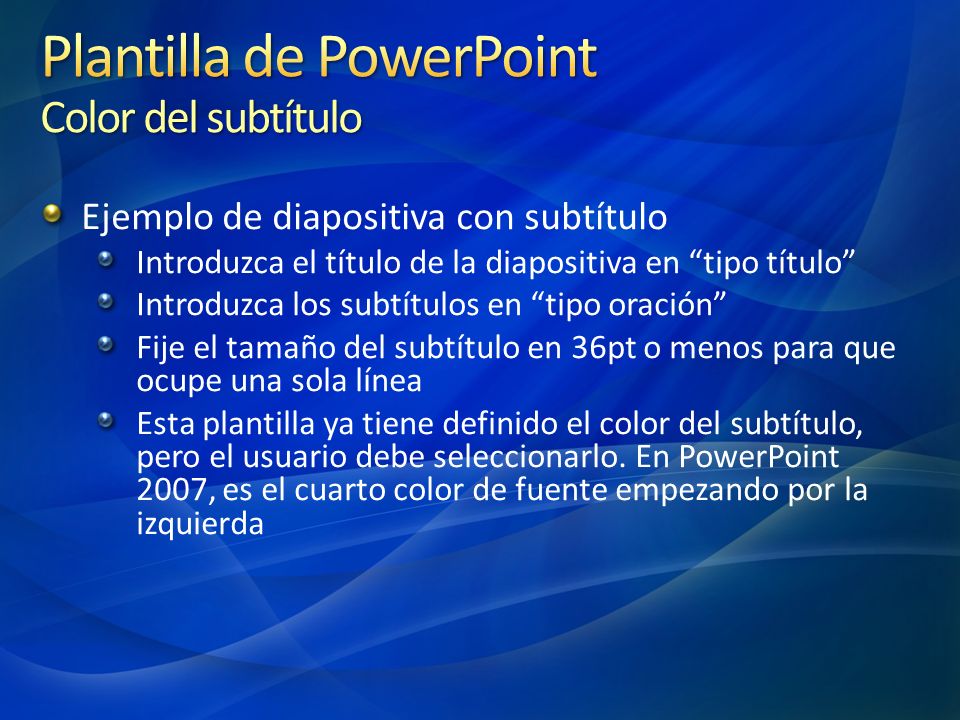 Plantilla de PowerPoint
Color del subtítulo

Ejemplo de diapositiva con subtítulo
Introduzca el título de la diapositiva en “tipo título”
Introduzca los subtítulos en “tipo oración”
Fije el tamaño del subtítulo en 36pt o menos para que ocupe una sola línea
Esta plantilla ya tiene definido el color del subtítulo, pero el usuario debe seleccionarlo. En PowerPoint 2007, es el cuarto color de fuente empezando por la izquierda